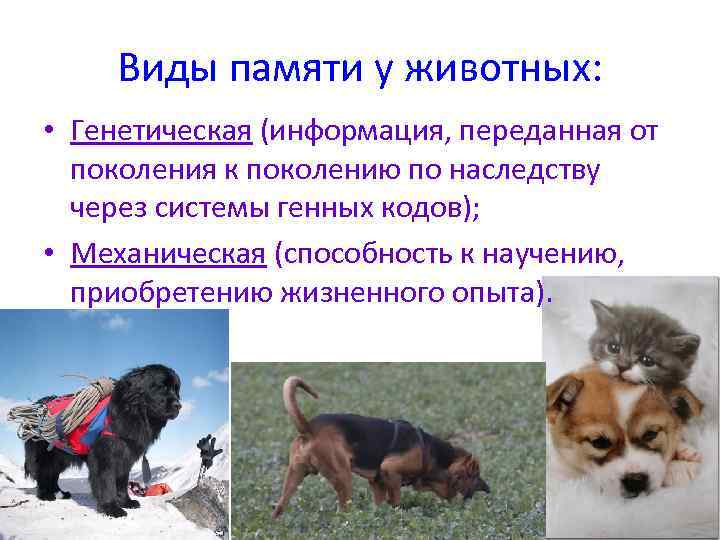 Виды памяти у животных:

• Генетическая (информация, переданная от поколения к поколению по наследству через системы генных кодов);
• Механическая (способность к научению, приобретению жизненного опыта).